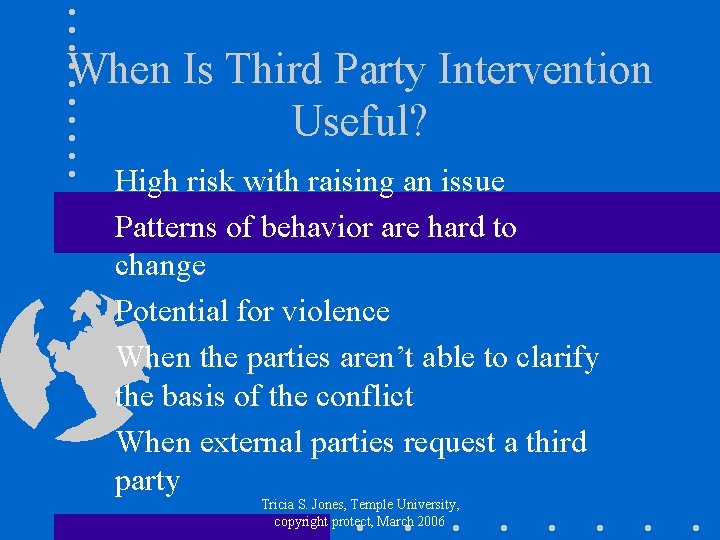 When Is Third Party Intervention Useful?

High risk with raising an issue

Patterns of behavior are hard to change

Potential for violence

When the parties aren’t able to clarify the basis of the conflict

When external parties request a third party

Tricia S. Jones, Temple University, copyright protect, March 2006